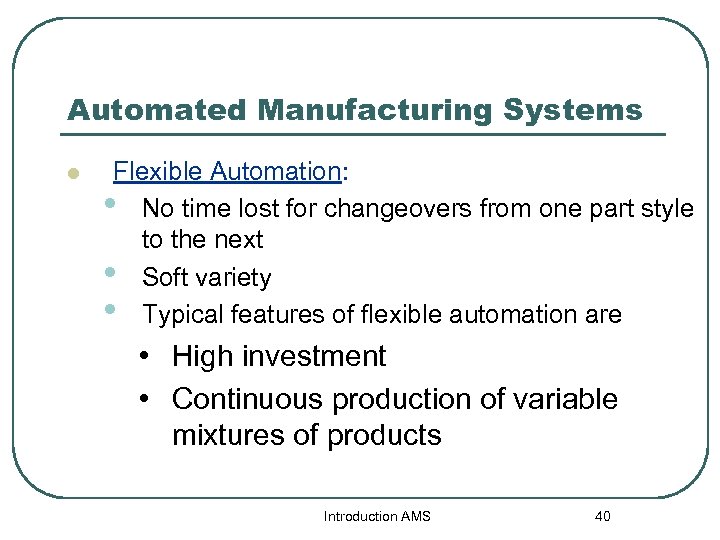 Automated Manufacturing Systems

- Flexible Automation:
  - No time lost for changeovers from one part style to the next
  - Soft variety
  - Typical features of flexible automation are
    - High investment
    - Continuous production of variable mixtures of products

Introduction AMS

40